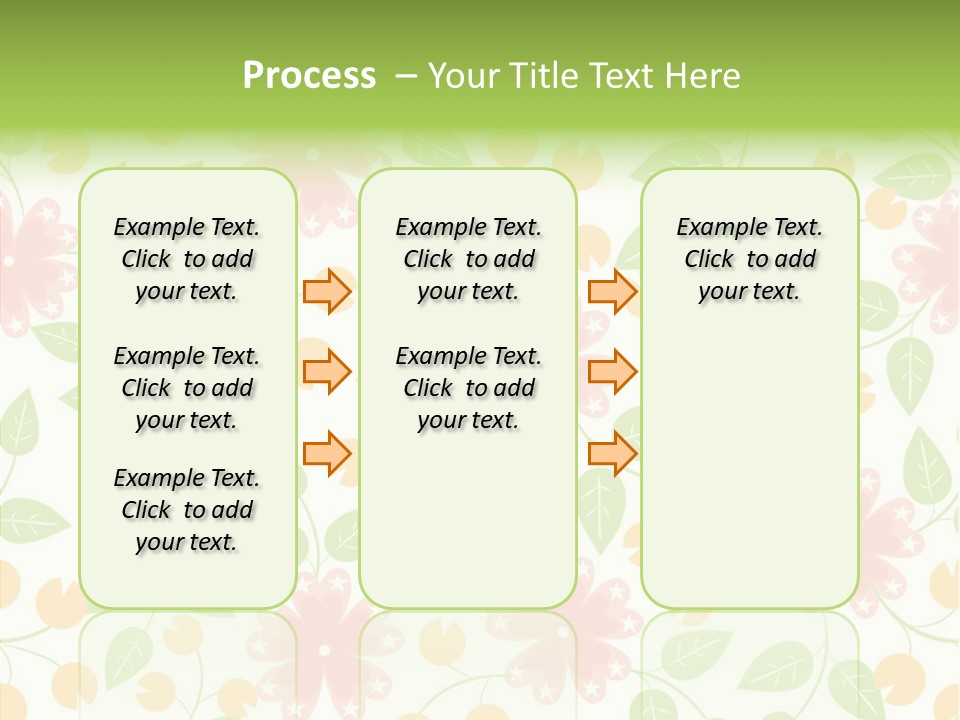 Process – Your Title Text Here

Example Text. Click to add your text.

Example Text. Click to add your text.

Example Text. Click to add your text.

Example Text. Click to add your text.

Example Text. Click to add your text.

Example Text. Click to add your text.